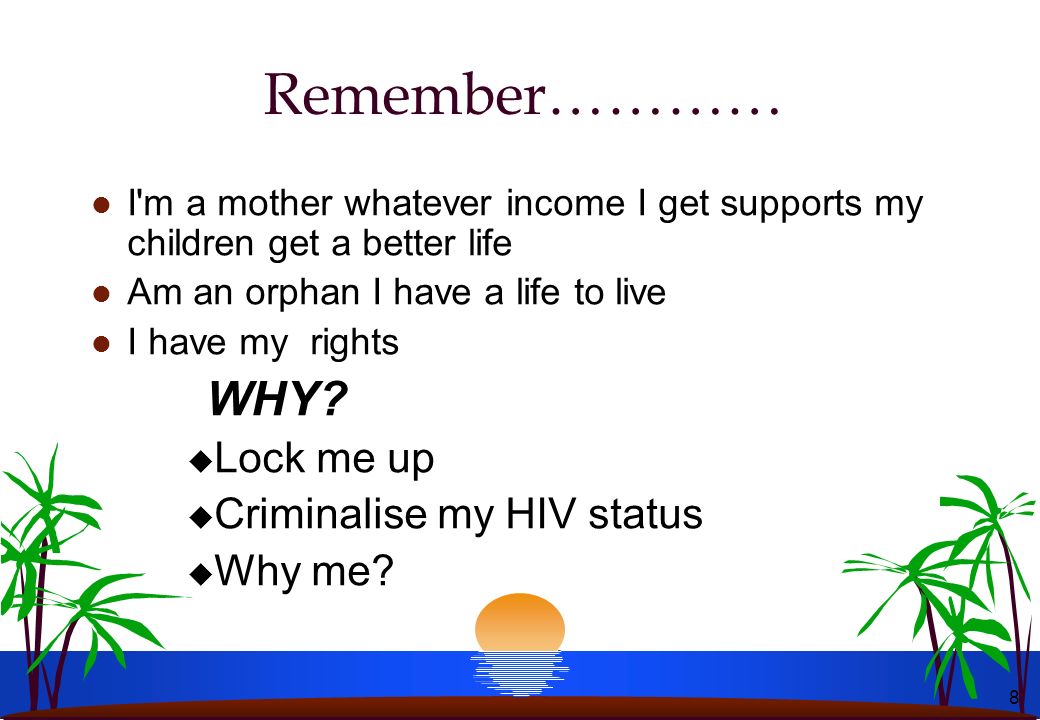 Remember…………

- I'm a mother whatever income I get supports my children get a better life
- Am an orphan I have a life to live
- I have my rights

WHY?

- Lock me up
- Criminalise my HIV status
- Why me?

8